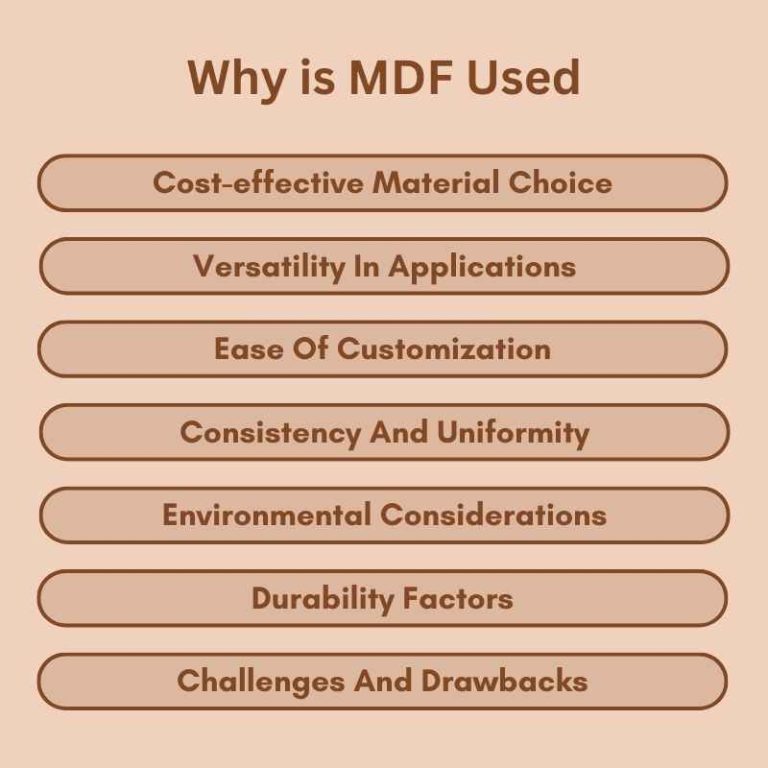 Why is MDF Used

Cost-effective Material Choice

Versatility In Applications

Ease Of Customization

Consistency And Uniformity

Environmental Considerations

Durability Factors

Challenges And Drawbacks